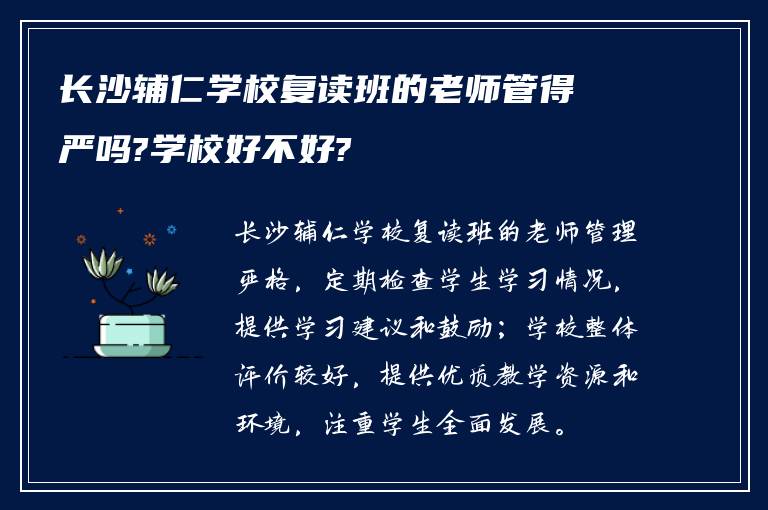 长沙辅仁学校复读班的老师管得严吗?学校好不好?

长沙辅仁学校复读班的老师管理严格，定期检查学生学习情况，提供学习建议和鼓励；学校整体评价较好，提供优质教学资源和环境，注重学生全面发展。